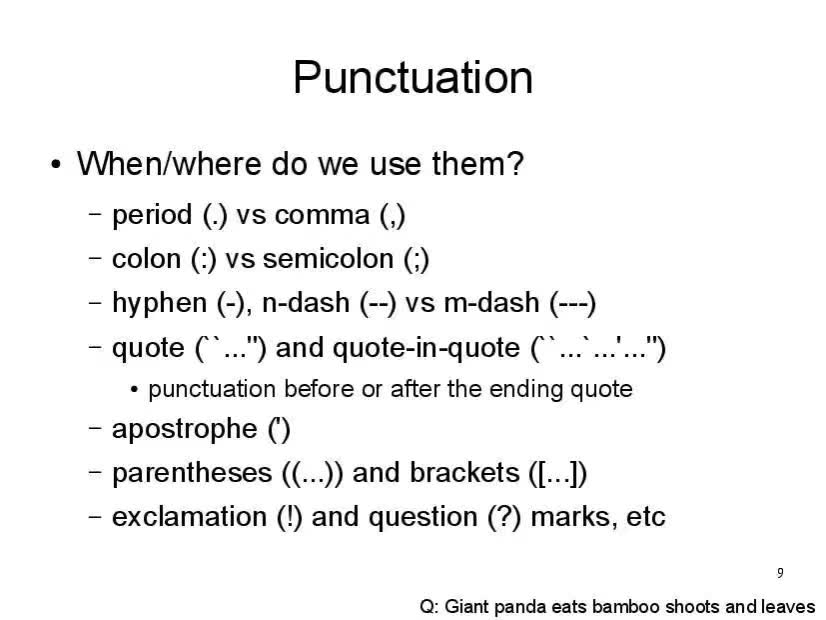 Punctuation

• When/where do we use them?
  – period (.) vs comma (,)
  – colon (:) vs semicolon (;)
  – hyphen (-), n-dash (--) vs m-dash (---)
  – quote (``...'') and quote-in-quote (``...`...'...'')
    • punctuation before or after the ending quote
  – apostrophe (')
  – parentheses ((...)) and brackets ([...])
  – exclamation (!) and question (?) marks, etc

9

Q: Giant panda eats bamboo shoots and leaves